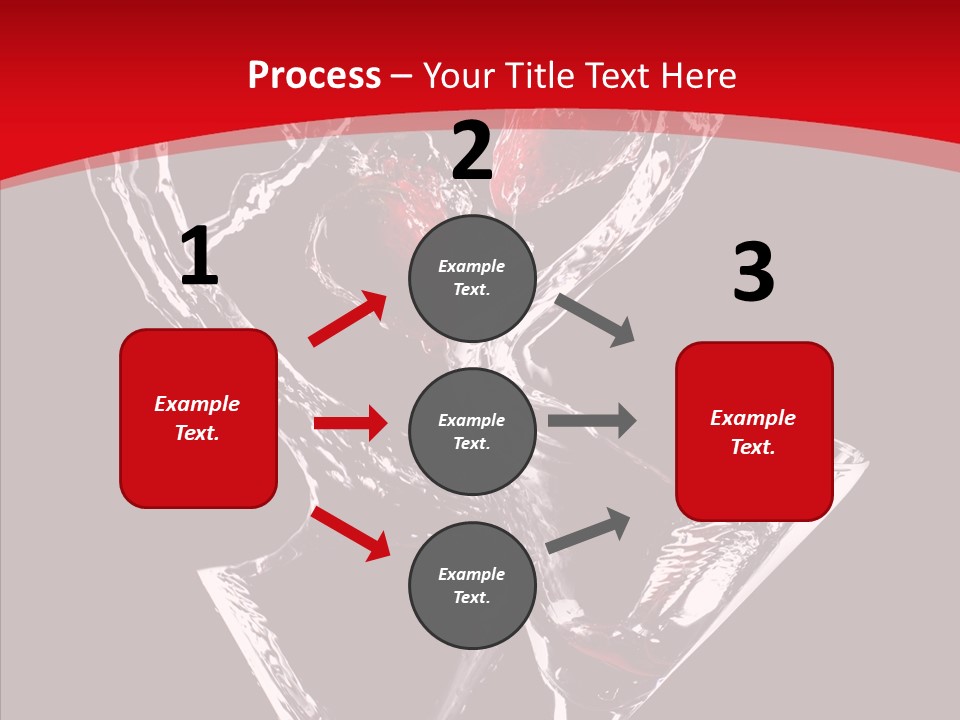 Process – Your Title Text Here

1

Example Text.

2

Example Text.

Example Text.

Example Text.

3

Example Text.